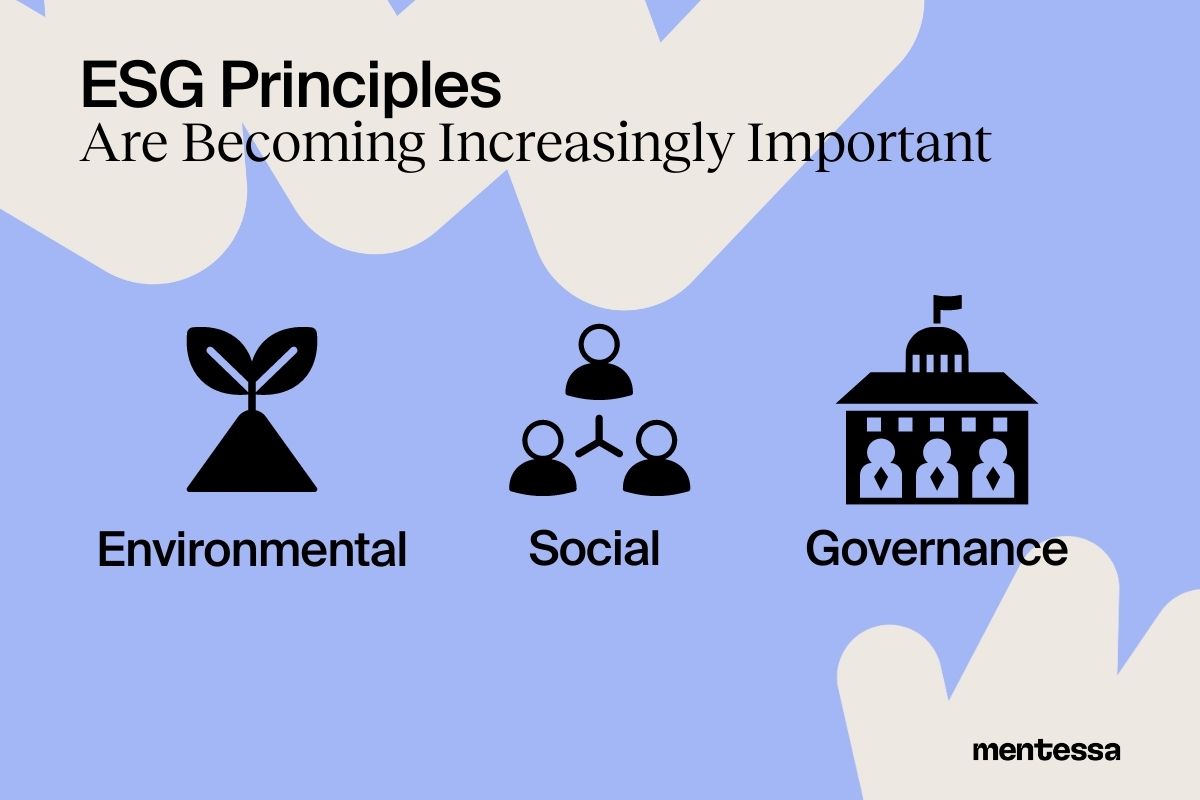 ESG Principles
Are Becoming Increasingly Important

Environmental

Social

Governance

mentessa